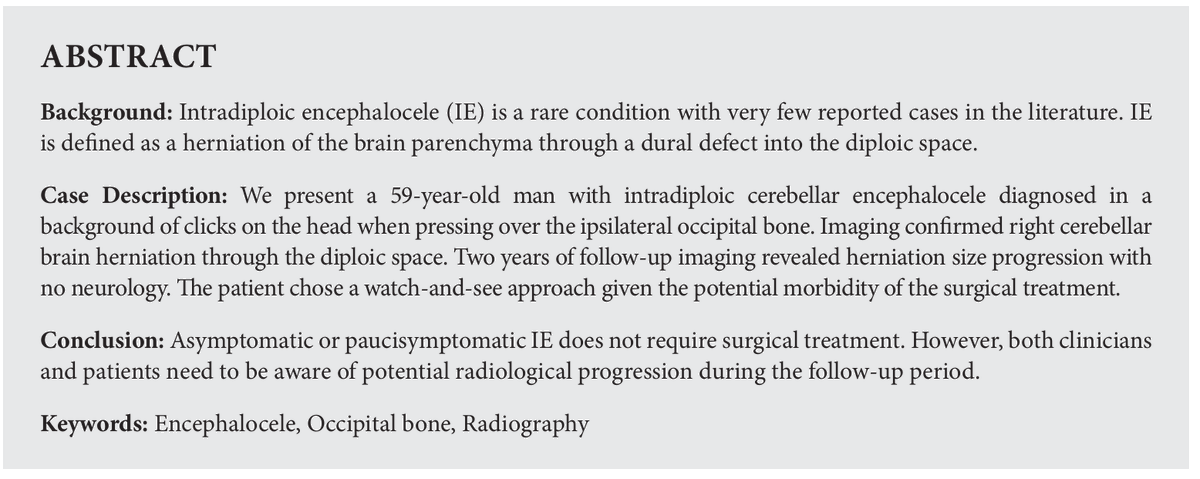 ABSTRACT

Background: Intradiploic encephalocele (IE) is a rare condition with very few reported cases in the literature. IE is defined as a herniation of the brain parenchyma through a dural defect into the diploic space.

Case Description: We present a 59-year-old man with intradiploic cerebellar encephalocele diagnosed in a background of clicks on the head when pressing over the ipsilateral occipital bone. Imaging confirmed right cerebellar brain herniation through the diploic space. Two years of follow-up imaging revealed herniation size progression with no neurology. The patient chose a watch-and-see approach given the potential morbidity of the surgical treatment.

Conclusion: Asymptomatic or paucisymptomatic IE does not require surgical treatment. However, both clinicians and patients need to be aware of potential radiological progression during the follow-up period.

Keywords: Encephalocele, Occipital bone, Radiography